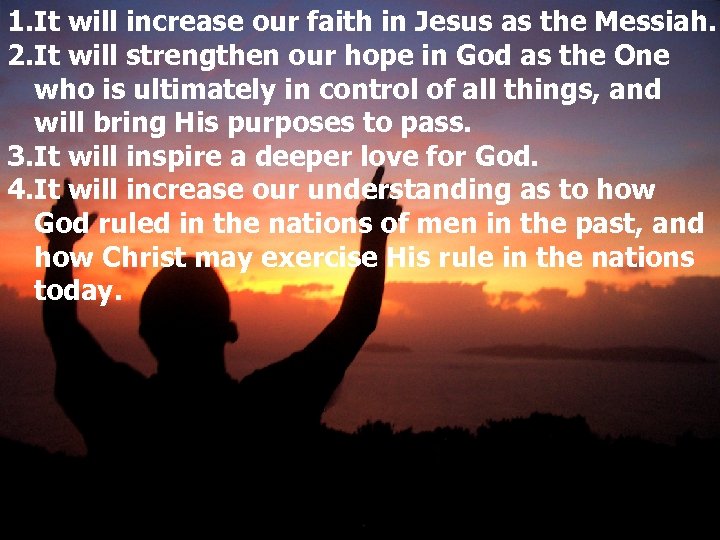 1.It will increase our faith in Jesus as the Messiah.
2.It will strengthen our hope in God as the One who is ultimately in control of all things, and will bring His purposes to pass.
3.It will inspire a deeper love for God.
4.It will increase our understanding as to how God ruled in the nations of men in the past, and how Christ may exercise His rule in the nations today.